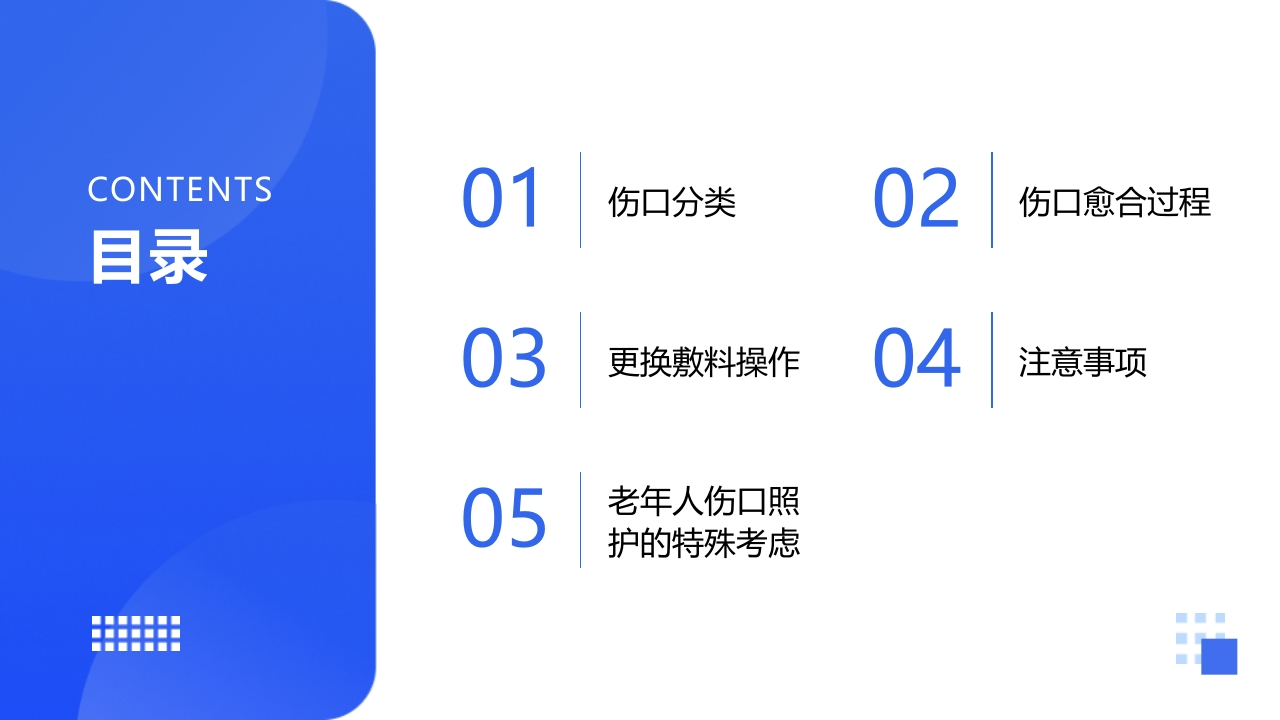 CONTENTS
目录

01
伤口分类

02
伤口愈合过程

03
更换敷料操作

04
注意事项

05
老年人伤口照护的特殊考虑